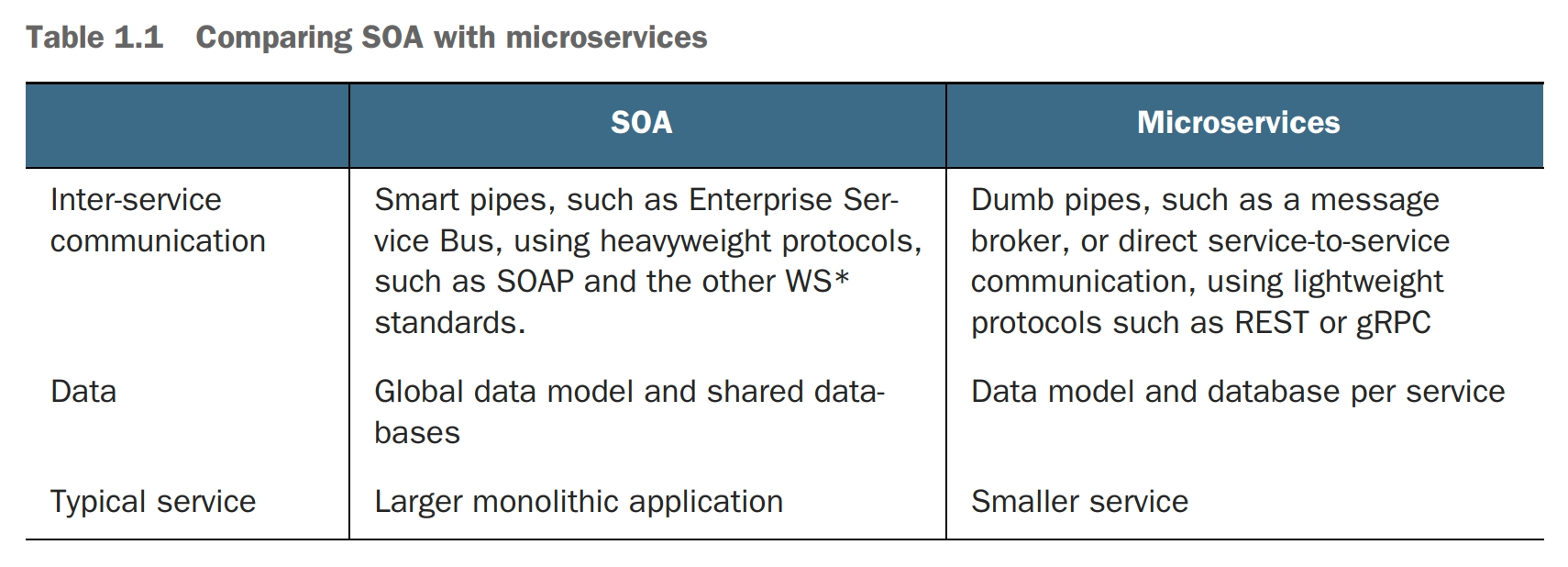 Table 1.1 Comparing SOA with microservices

| | SOA | Microservices |
|---|---|---|
| Inter-service communication | Smart pipes, such as Enterprise Service Bus, using heavyweight protocols, such as SOAP and the other WS* standards. | Dumb pipes, such as a message broker, or direct service-to-service communication, using lightweight protocols such as REST or gRPC |
| Data | Global data model and shared databases | Data model and database per service |
| Typical service | Larger monolithic application | Smaller service |